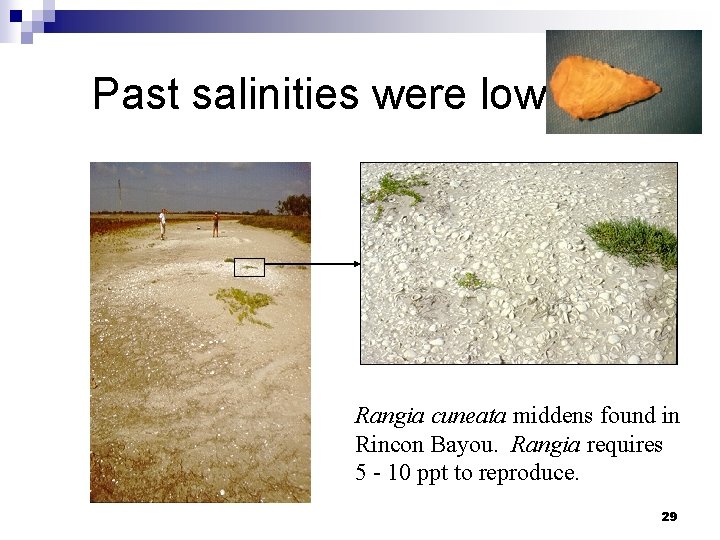 Past salinities were low

Rangia cuneata middens found in Rincon Bayou. Rangia requires 5 - 10 ppt to reproduce.

29